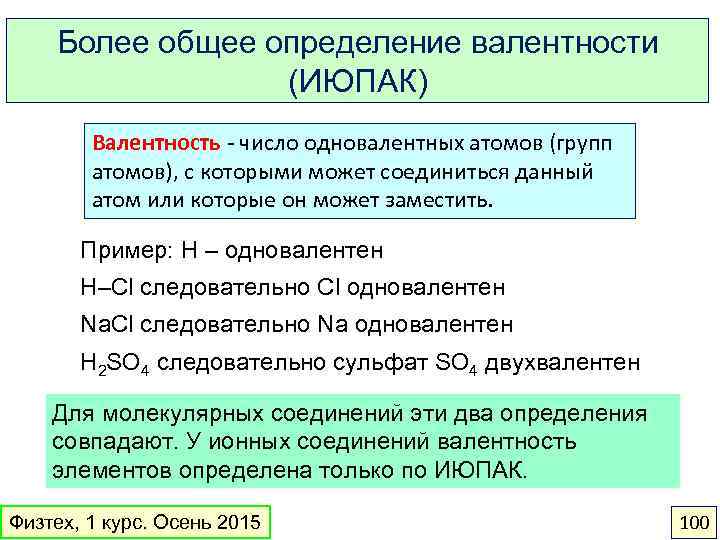 Более общее определение валентности (ИЮПАК)

Валентность - число одновалентных атомов (групп атомов), с которыми может соединиться данный атом или которые он может заместить.

Пример: H – одновалентен

H–Cl следовательно Cl одновалентен

NaCl следовательно Na одновалентен

$H_2SO_4$ следовательно сульфат $SO_4$ двухвалентен

Для молекулярных соединений эти два определения совпадают. У ионных соединений валентность элементов определена только по ИЮПАК.

Физтех, 1 курс. Осень 2015

100